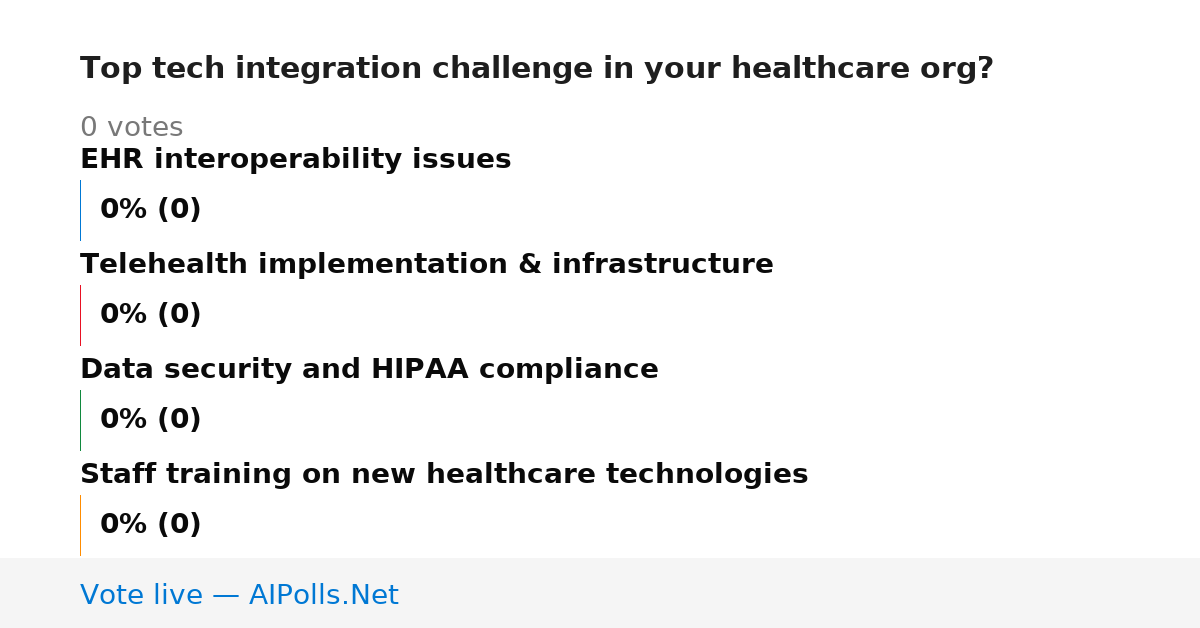 Top tech integration challenge in your healthcare org?

0 votes

EHR interoperability issues

0% (0)

Telehealth implementation & infrastructure

0% (0)

Data security and HIPAA compliance

0% (0)

Staff training on new healthcare technologies

0% (0)

Vote live — AIPolls.Net